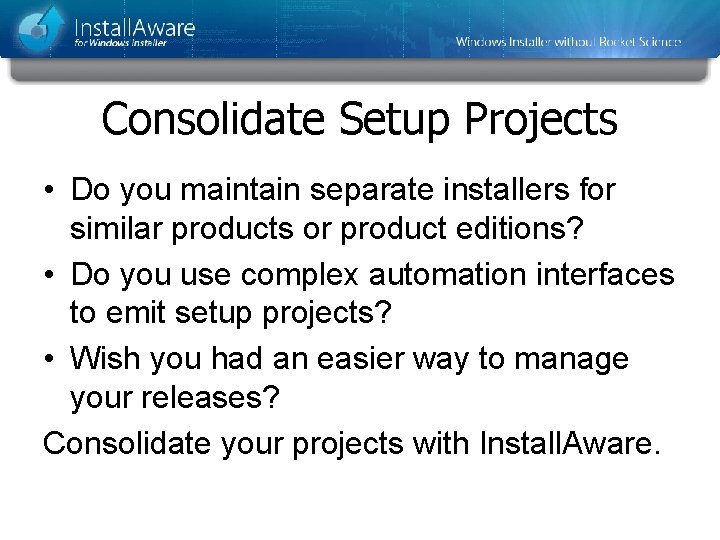 InstallAware
for Windows Installer

Windows Installer without Rocket Science

Consolidate Setup Projects

• Do you maintain separate installers for similar products or product editions?
• Do you use complex automation interfaces to emit setup projects?
• Wish you had an easier way to manage your releases?

Consolidate your projects with InstallAware.